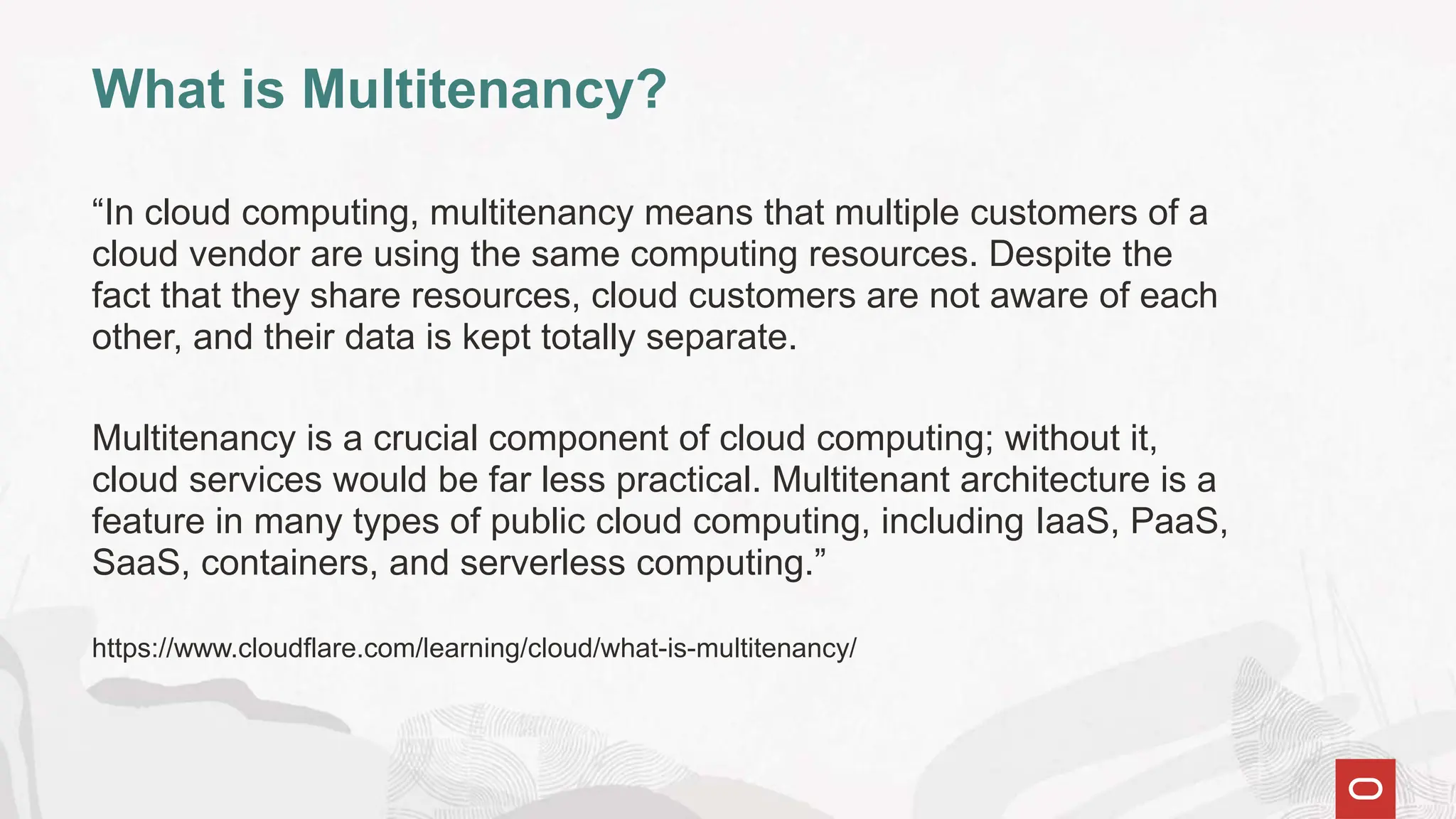 What is Multitenancy?

“In cloud computing, multitenancy means that multiple customers of a cloud vendor are using the same computing resources. Despite the fact that they share resources, cloud customers are not aware of each other, and their data is kept totally separate.

Multitenancy is a crucial component of cloud computing; without it, cloud services would be far less practical. Multitenant architecture is a feature in many types of public cloud computing, including IaaS, PaaS, SaaS, containers, and serverless computing.”

https://www.cloudflare.com/learning/cloud/what-is-multitenancy/